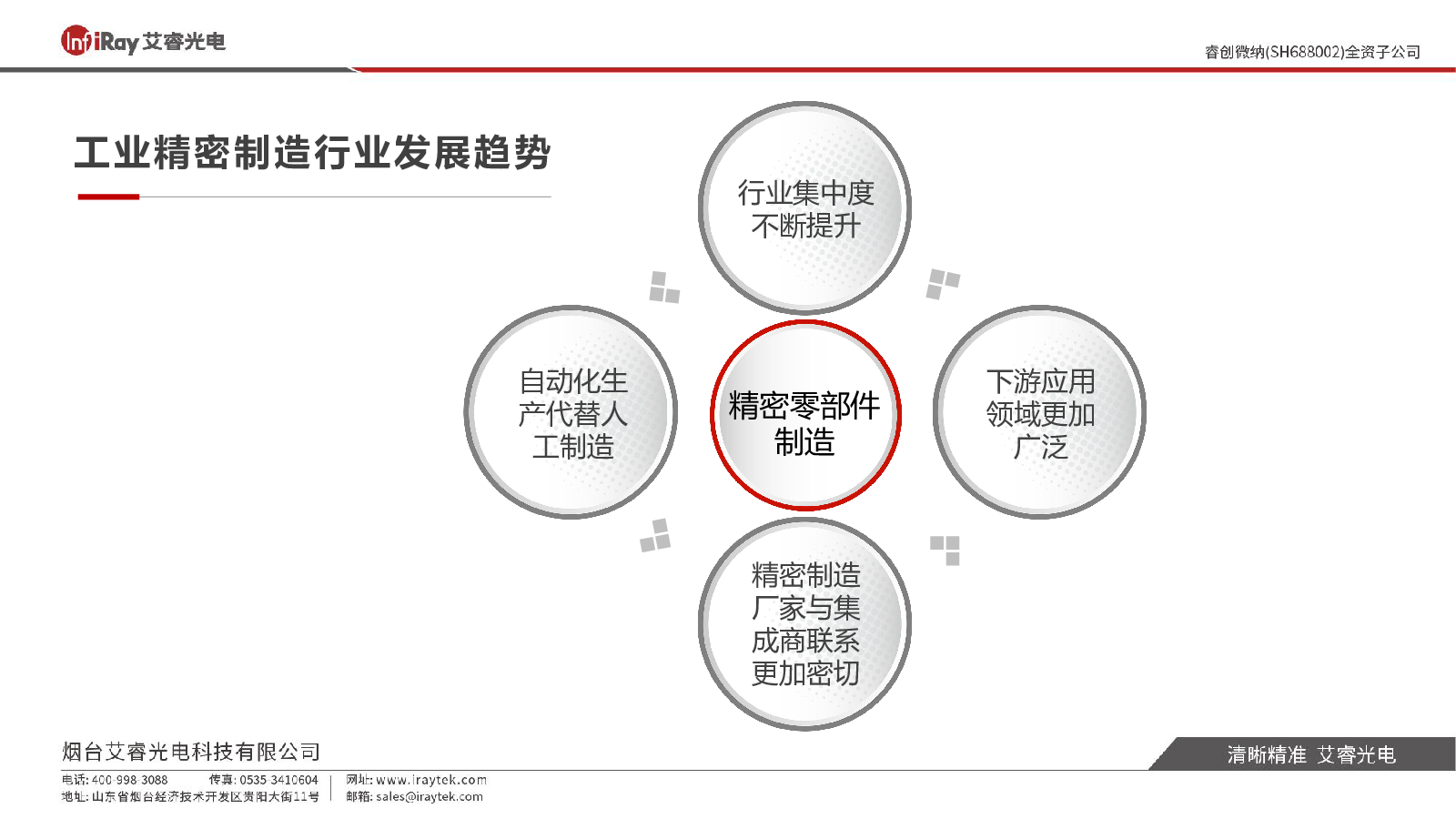 InfiRay 艾睿光电

睿创微纳(SH688002)全资子公司

工业精密制造行业发展趋势

行业集中度不断提升

自动化生产代替人工制造

精密零部件制造

下游应用领域更加广泛

精密制造厂家与集成商联系更加密切

烟台艾睿光电科技有限公司

电话: 400-998-3088　传真: 0535-3410604
地址: 山东省烟台经济技术开发区贵阳大街11号

网址: www.iraytek.com
邮箱: sales@iraytek.com

清晰精准 艾睿光电